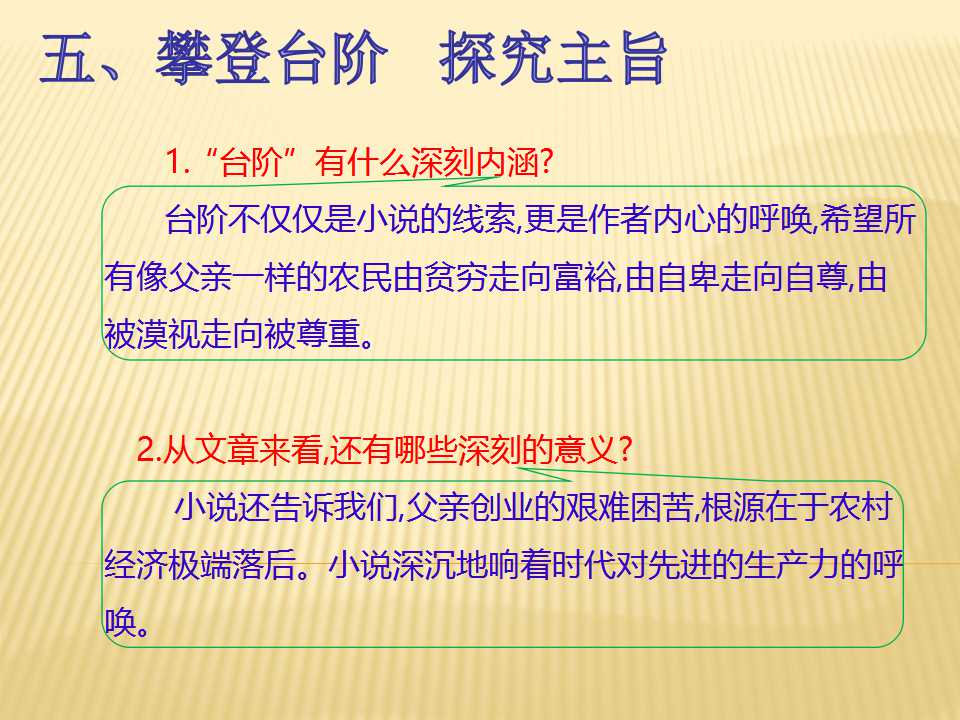 五、攀登台阶　探究主旨

1.“台阶”有什么深刻内涵?

台阶不仅仅是小说的线索,更是作者内心的呼唤,希望所有像父亲一样的农民由贫穷走向富裕,由自卑走向自尊,由被漠视走向被尊重。

2.从文章来看,还有哪些深刻的意义?

小说还告诉我们,父亲创业的艰难困苦,根源在于农村经济极端落后。小说深沉地响着时代对先进的生产力的呼唤。